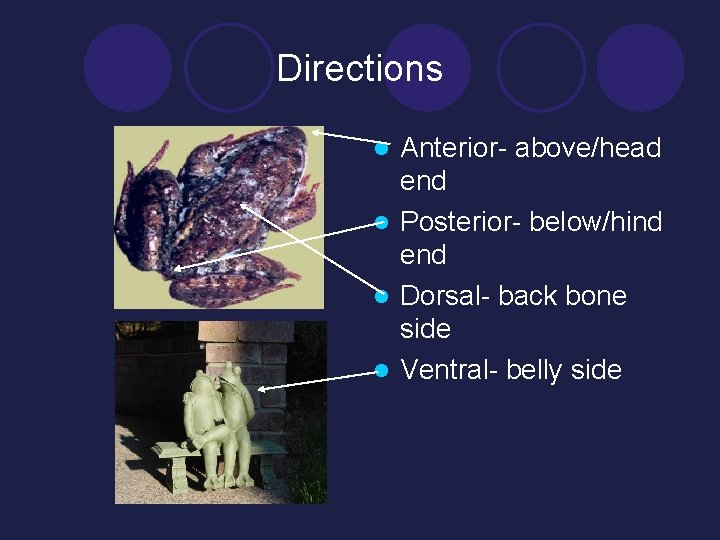 Directions

Anterior- above/head end

Posterior- below/hind end

Dorsal- back bone side

Ventral- belly side